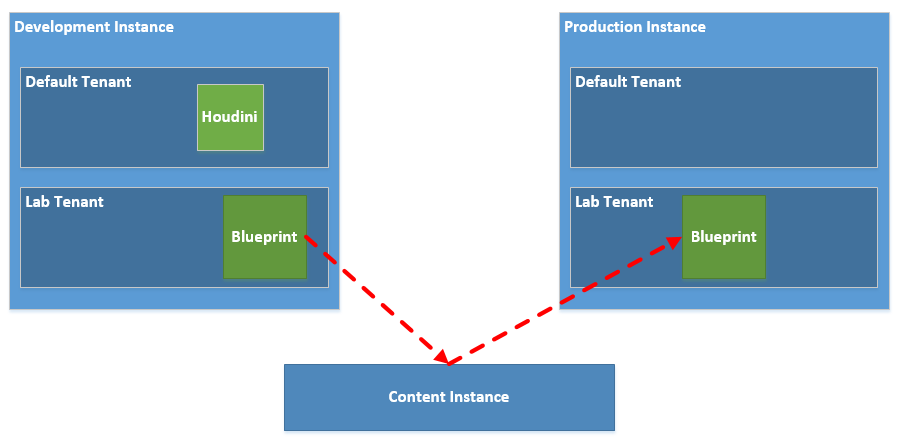 Development Instance

Default Tenant

Houdini

Lab Tenant

Blueprint

Production Instance

Default Tenant

Lab Tenant

Blueprint

Content Instance